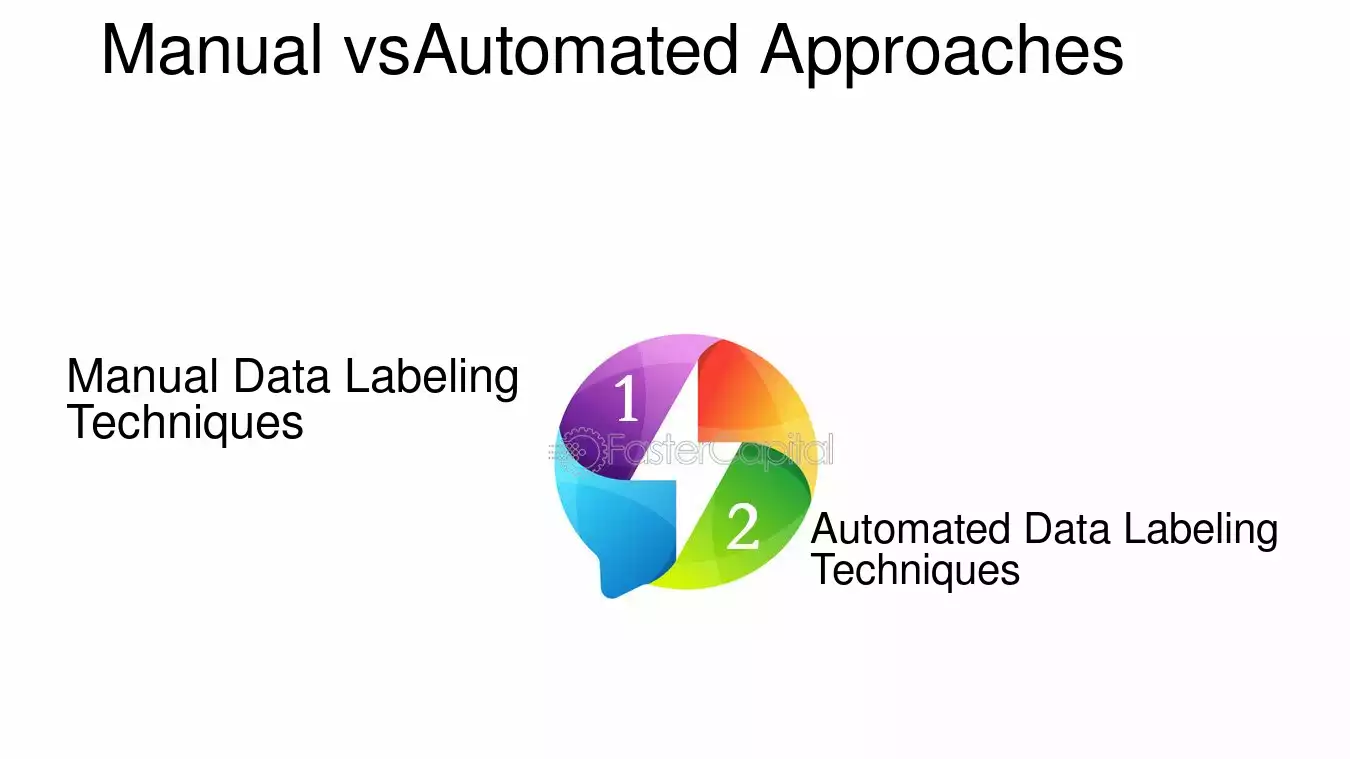 Manual vsAutomated Approaches

Manual Data Labeling Techniques

1

FasterCapital

2

Automated Data Labeling Techniques